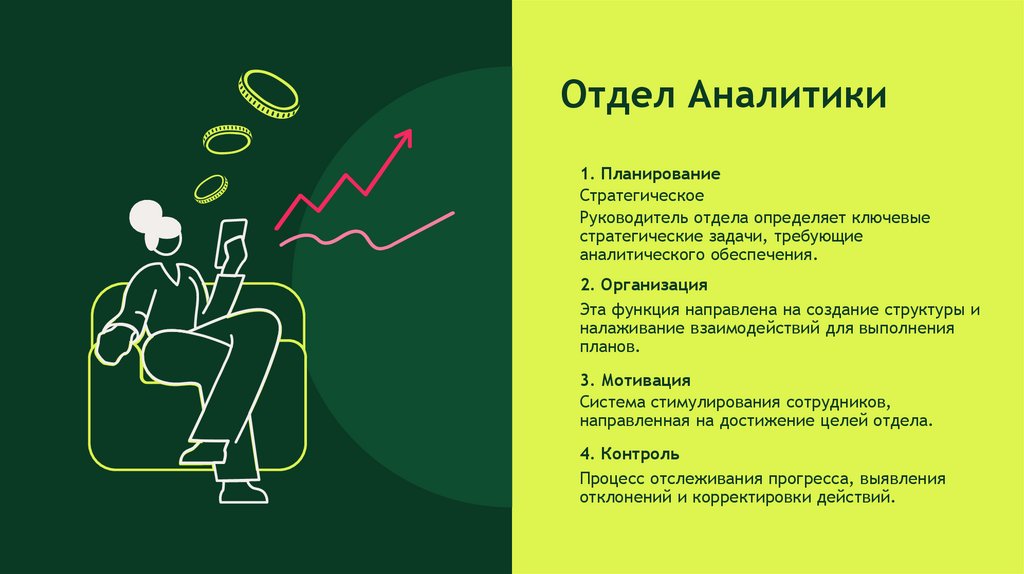 Отдел Аналитики

1. Планирование

Стратегическое

Руководитель отдела определяет ключевые стратегические задачи, требующие аналитического обеспечения.

2. Организация

Эта функция направлена на создание структуры и налаживание взаимодействий для выполнения планов.

3. Мотивация

Система стимулирования сотрудников, направленная на достижение целей отдела.

4. Контроль

Процесс отслеживания прогресса, выявления отклонений и корректировки действий.